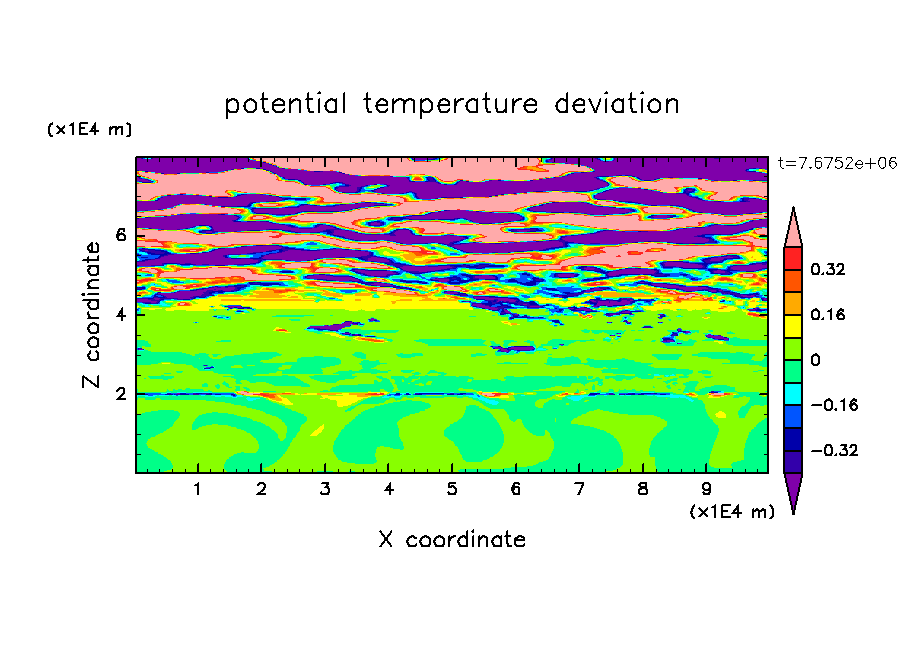 potential temperature deviation

(x1E4 m)

t=7.6752e+06

Z coordinate

6

4

2

0.32

0.16

0

−0.16

−0.32

1 2 3 4 5 6 7 8 9

(x1E4 m)

X coordinate